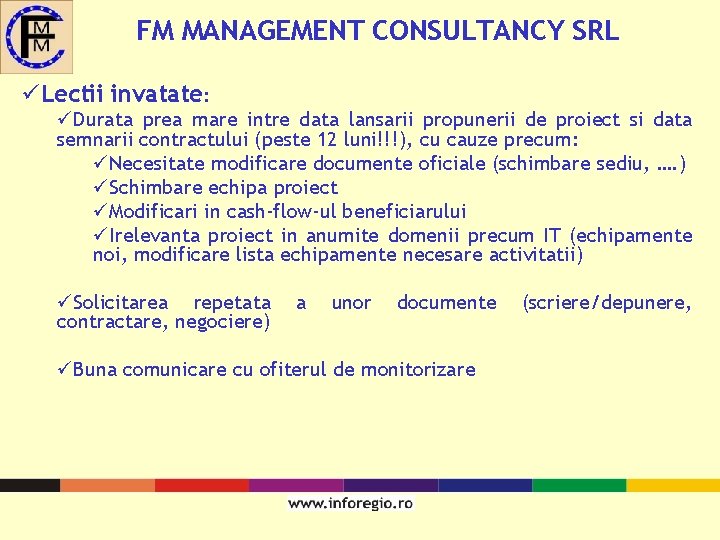 FMMC

FM MANAGEMENT CONSULTANCY SRL

✓Lectii invatate:

✓Durata prea mare intre data lansarii propunerii de proiect si data semnarii contractului (peste 12 luni!!!), cu cauze precum:

✓Necesitate modificare documente oficiale (schimbare sediu, ….)

✓Schimbare echipa proiect

✓Modificari in cash-flow-ul beneficiarului

✓Irelevanta proiect in anumite domenii precum IT (echipamente noi, modificare lista echipamente necesare activitatii)

✓Solicitarea repetata a unor documente (scriere/depunere, contractare, negociere)

✓Buna comunicare cu ofiterul de monitorizare

www.inforegio.ro